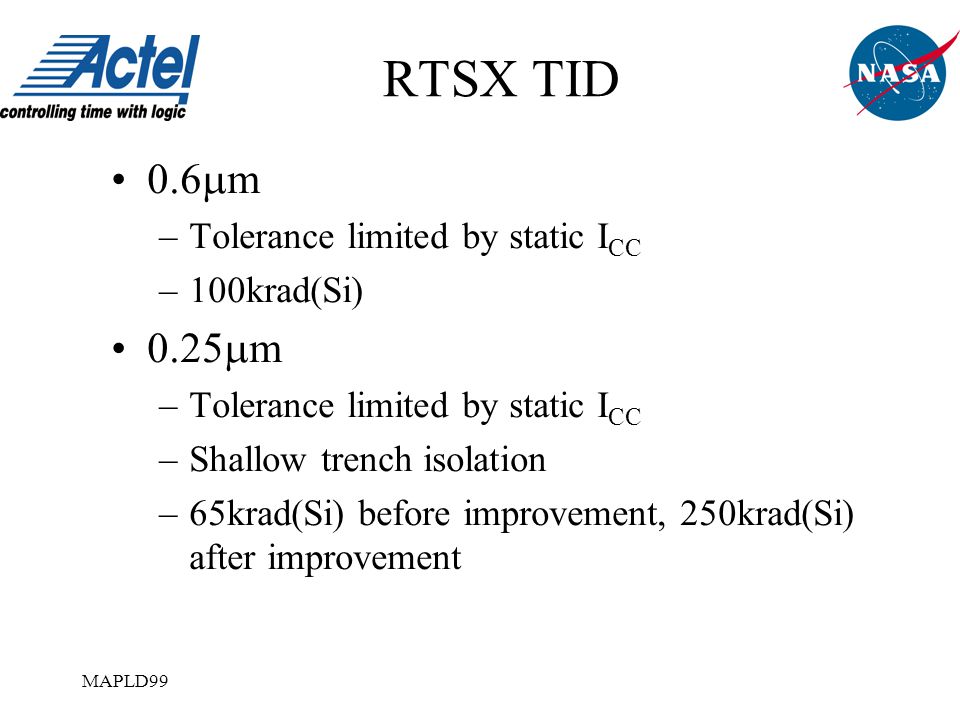 Actel
controlling time with logic

RTSX TID

NASA

• 0.6μm
– Tolerance limited by static $I_{CC}$
– 100krad(Si)
• 0.25μm
– Tolerance limited by static $I_{CC}$
– Shallow trench isolation
– 65krad(Si) before improvement, 250krad(Si) after improvement

MAPLD99